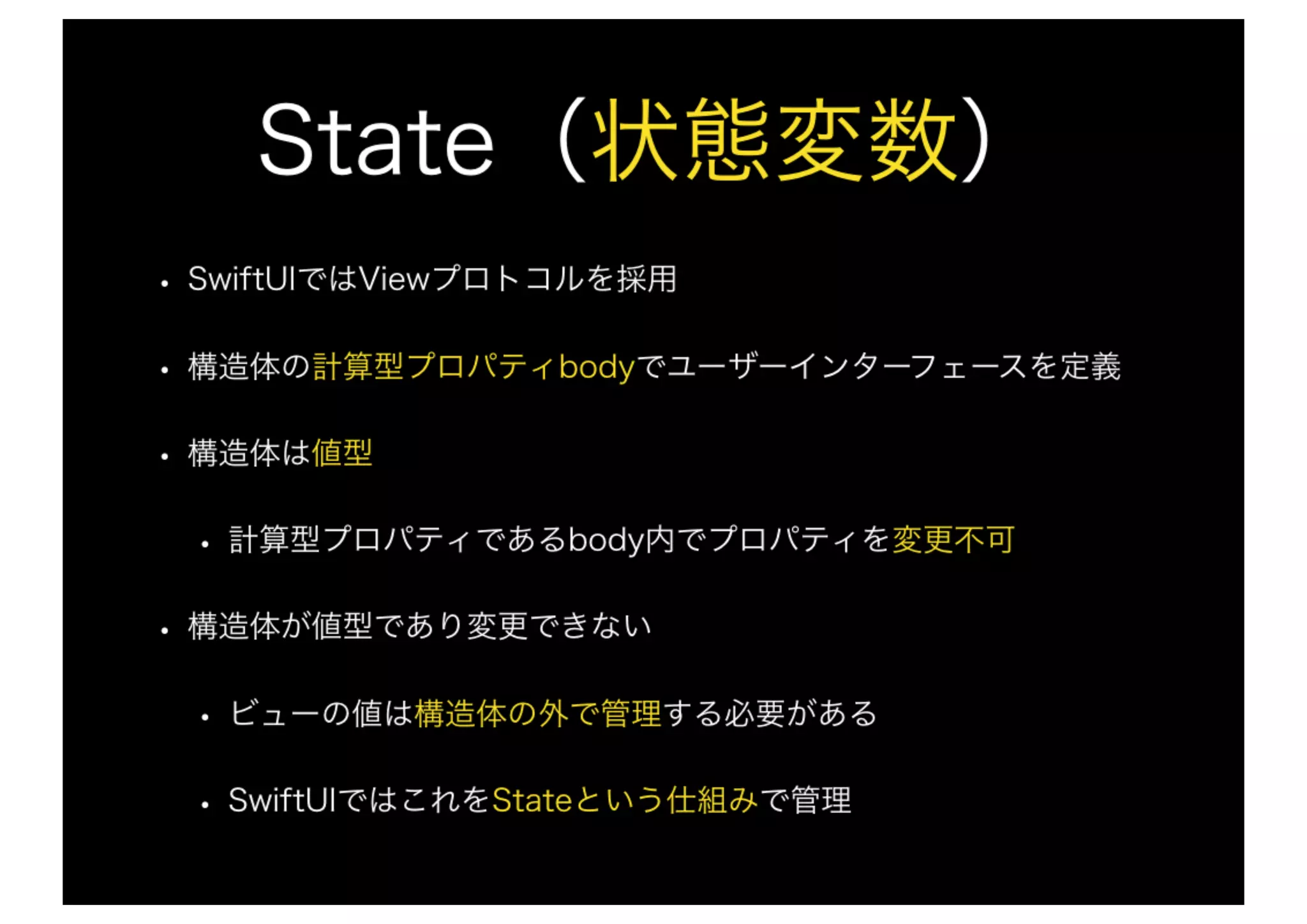 State（状態変数）

• SwiftUIではViewプロトコルを採用

• 構造体の計算型プロパティbodyでユーザーインターフェースを定義

• 構造体は値型

• 計算型プロパティであるbody内でプロパティを変更不可

• 構造体が値型であり変更できない

• ビューの値は構造体の外で管理する必要がある

• SwiftUIではこれをStateという仕組みで管理